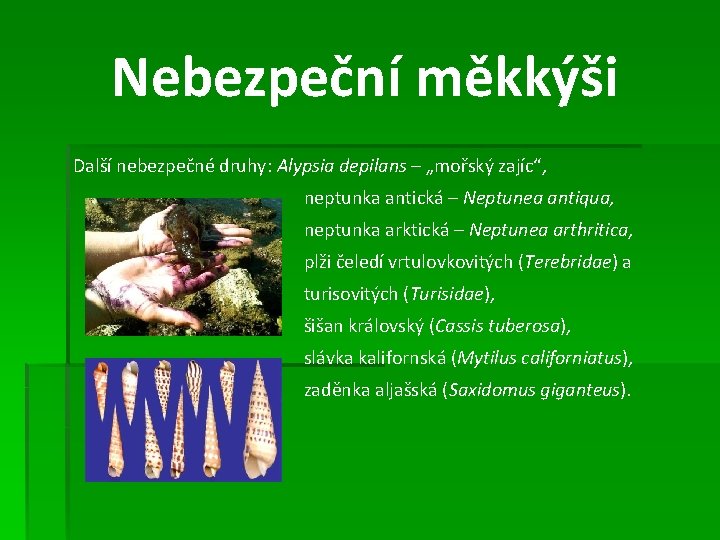 Nebezpeční měkkýši

Další nebezpečné druhy: Alypsia depilans – „mořský zajíc“, neptunka antická – Neptunea antiqua, neptunka arktická – Neptunea arthritica, plži čeledí vrtulovkovitých (Terebridae) a turisovitých (Turisidae), šišan královský (Cassis tuberosa), slávka kalifornská (Mytilus californiatus), zaděnka aljašská (Saxidomus giganteus).